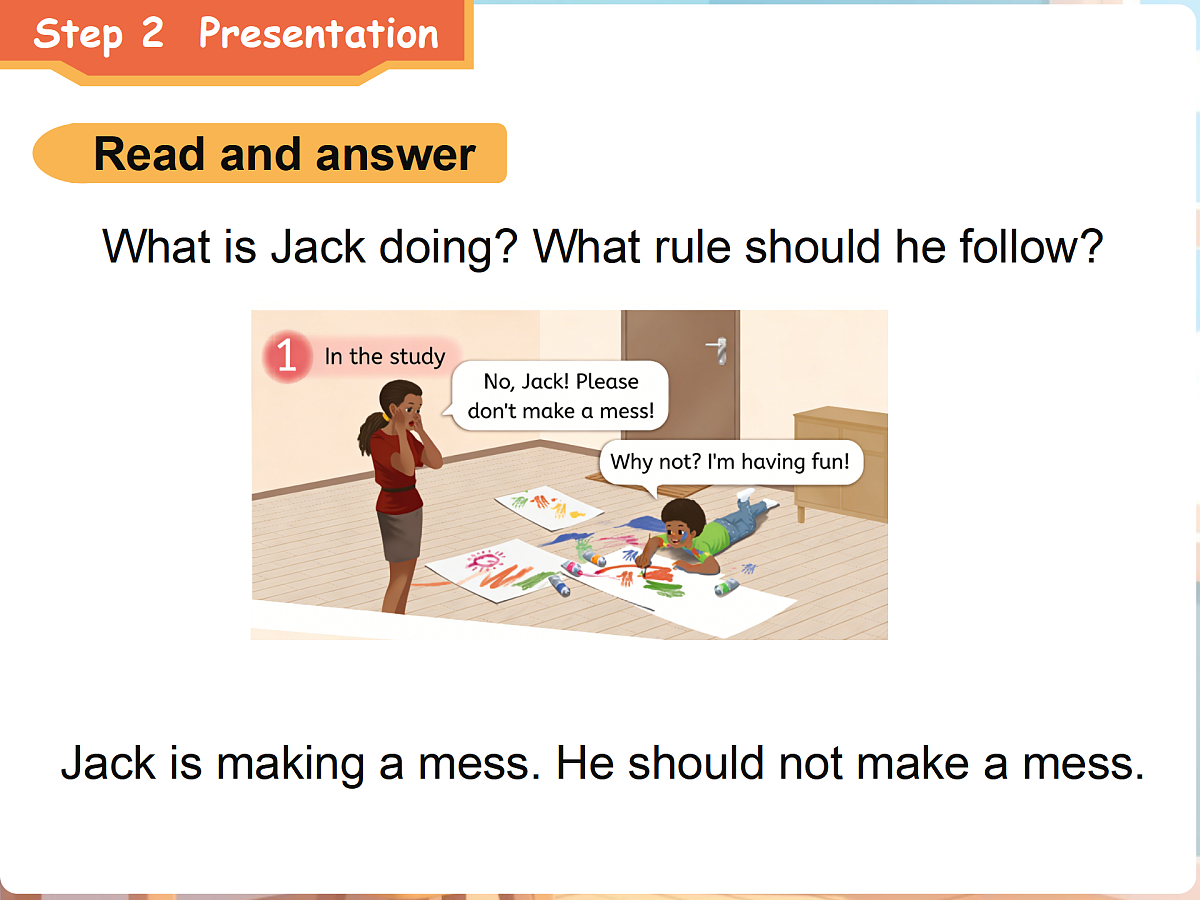 Step 2 Presentation

Read and answer

What is Jack doing? What rule should he follow?

1 In the study

No, Jack! Please don't make a mess!

Why not? I'm having fun!

Jack is making a mess. He should not make a mess.